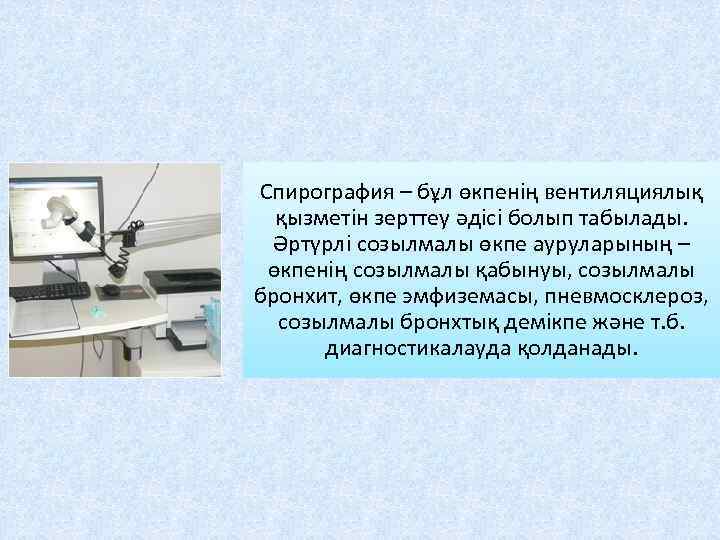 Спирография – бұл өкпенің вентиляциялық қызметін зерттеу әдісі болып табылады. Әртүрлі созылмалы өкпе ауруларының – өкпенің созылмалы қабынуы, созылмалы бронхит, өкпе эмфиземасы, пневмосклероз, созылмалы бронхтық демікпе және т.б. диагностикалауда қолданады.